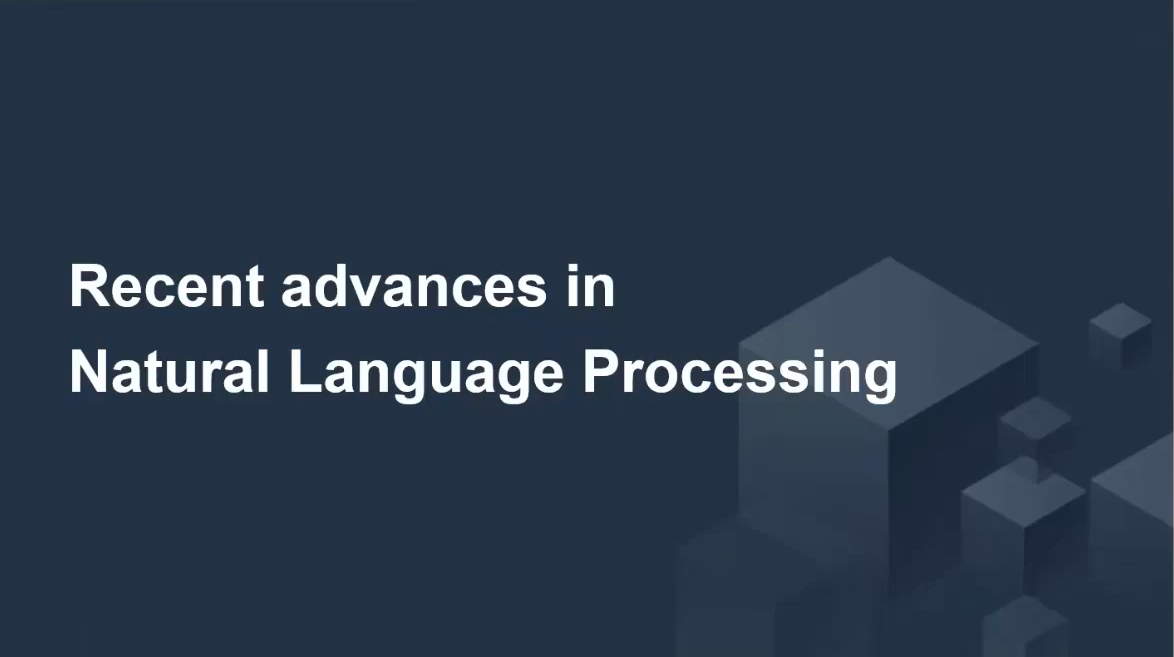 Recent advances in
Natural Language Processing